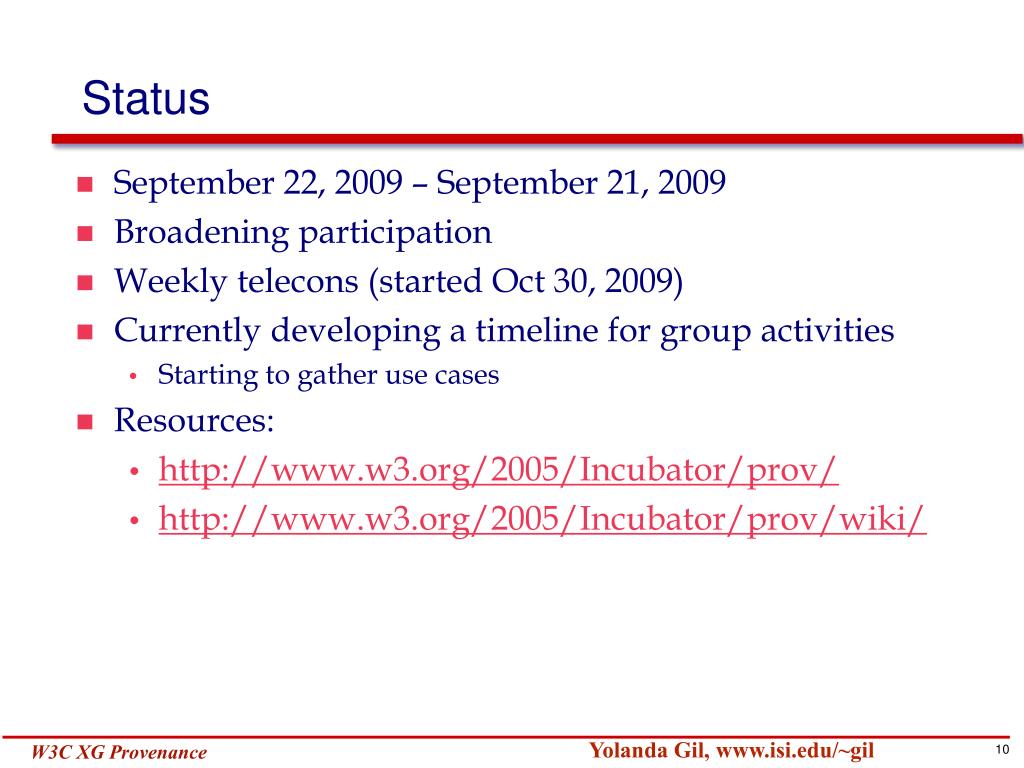 Status

- September 22, 2009 – September 21, 2009
- Broadening participation
- Weekly telecons (started Oct 30, 2009)
- Currently developing a timeline for group activities
  - Starting to gather use cases
- Resources:
  - http://www.w3.org/2005/Incubator/prov/
  - http://www.w3.org/2005/Incubator/prov/wiki/

W3C XG Provenance

Yolanda Gil, www.isi.edu/~gil

10